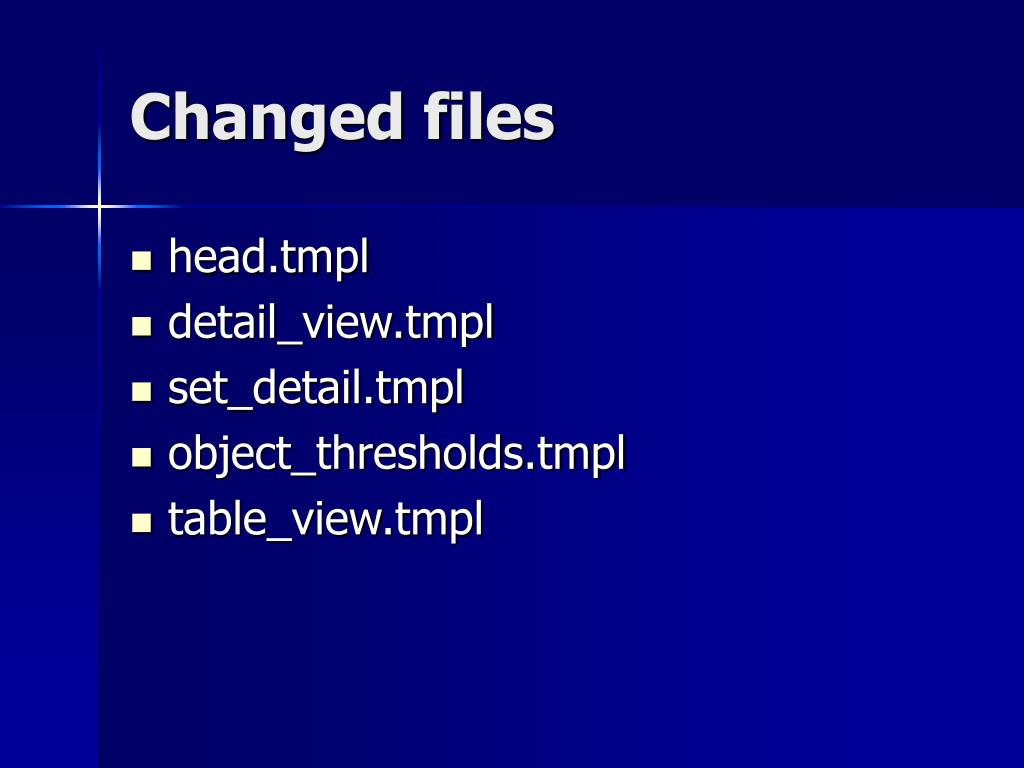 Changed files

- head.tmpl
- detail_view.tmpl
- set_detail.tmpl
- object_thresholds.tmpl
- table_view.tmpl